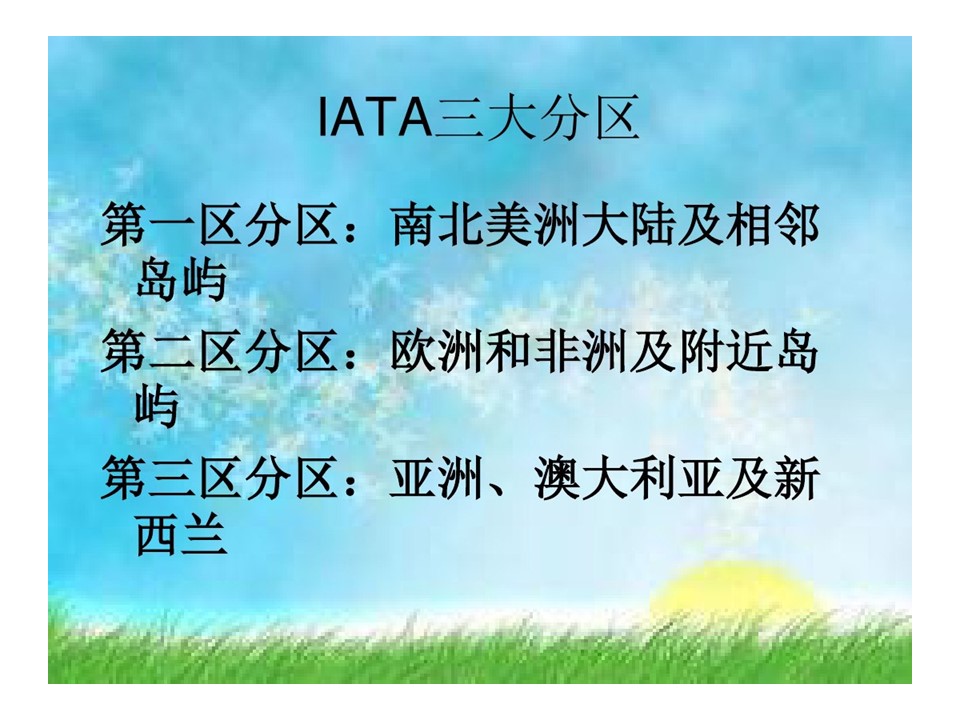 IATA三大分区

第一区分区：南北美洲大陆及相邻岛屿

第二区分区：欧洲和非洲及附近岛屿

第三区分区：亚洲、澳大利亚及新西兰